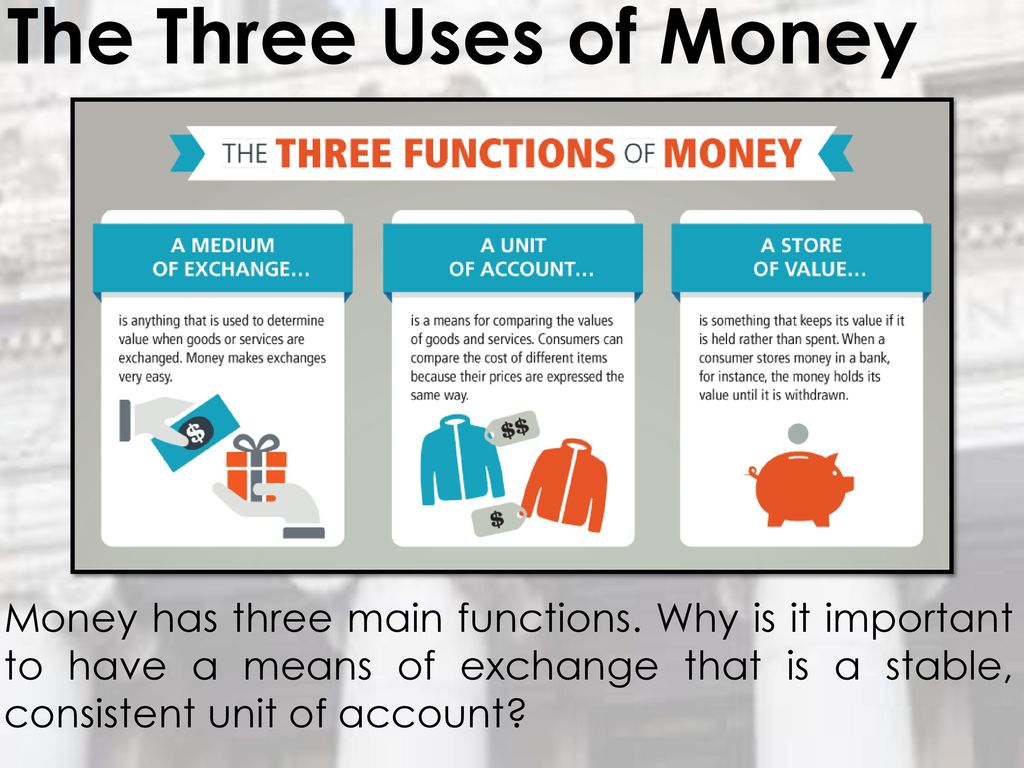 The Three Uses of Money

THE THREE FUNCTIONS OF MONEY

A MEDIUM OF EXCHANGE...

is anything that is used to determine value when goods or services are exchanged. Money makes exchanges very easy.

$

A UNIT OF ACCOUNT...

is a means for comparing the values of goods and services. Consumers can compare the cost of different items because their prices are expressed the same way.

$$

$

A STORE OF VALUE...

is something that keeps its value if it is held rather than spent. When a consumer stores money in a bank, for instance, the money holds its value until it is withdrawn.

Money has three main functions. Why is it important to have a means of exchange that is a stable, consistent unit of account?